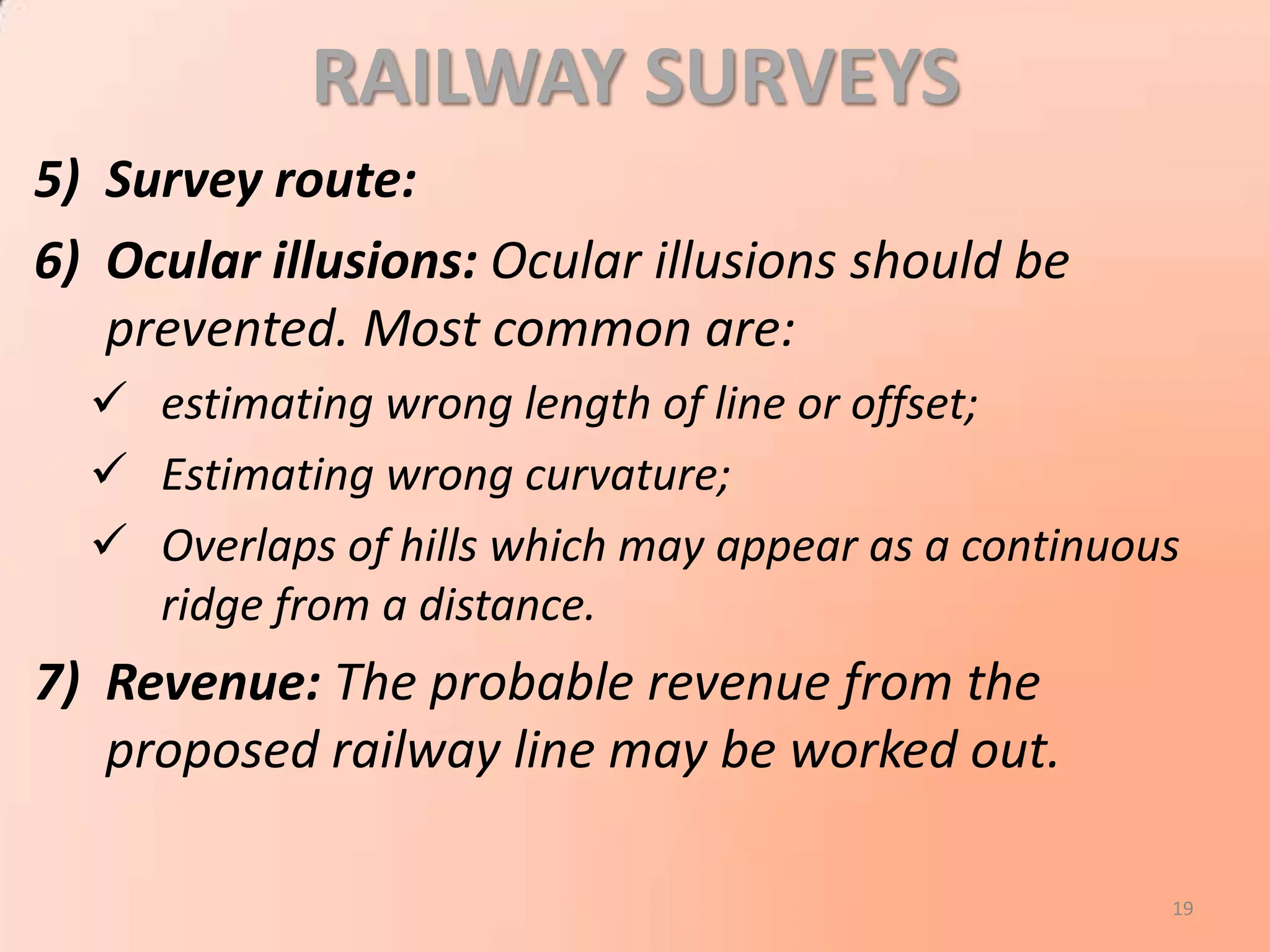 RAILWAY SURVEYS

5) Survey route:

6) Ocular illusions: Ocular illusions should be prevented. Most common are:

✓ estimating wrong length of line or offset;

✓ Estimating wrong curvature;

✓ Overlaps of hills which may appear as a continuous ridge from a distance.

7) Revenue: The probable revenue from the proposed railway line may be worked out.

19